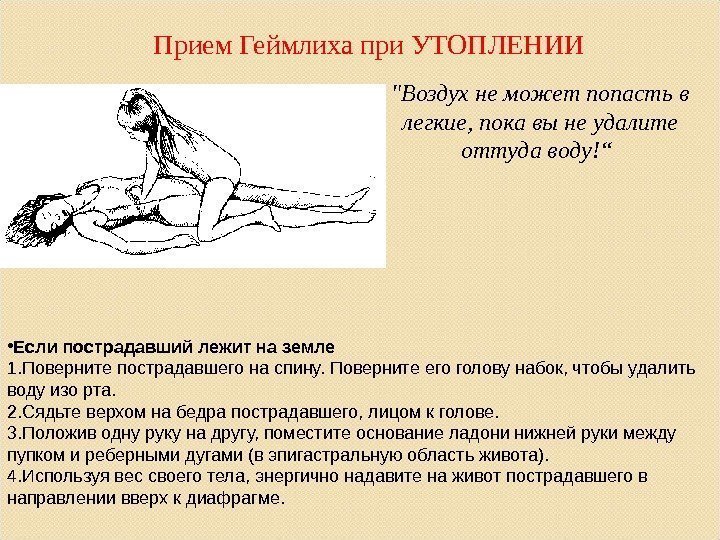 Прием Геймлиха при УТОПЛЕНИИ

"Воздух не может попасть в легкие, пока вы не удалите оттуда воду!“

•Если пострадавший лежит на земле
1.Поверните пострадавшего на спину. Поверните его голову набок, чтобы удалить воду изо рта.
2.Сядьте верхом на бедра пострадавшего, лицом к голове.
3.Положив одну руку на другу, поместите основание ладони нижней руки между пупком и реберными дугами (в эпигастральную область живота).
4.Используя вес своего тела, энергично надавите на живот пострадавшего в направлении вверх к диафрагме.